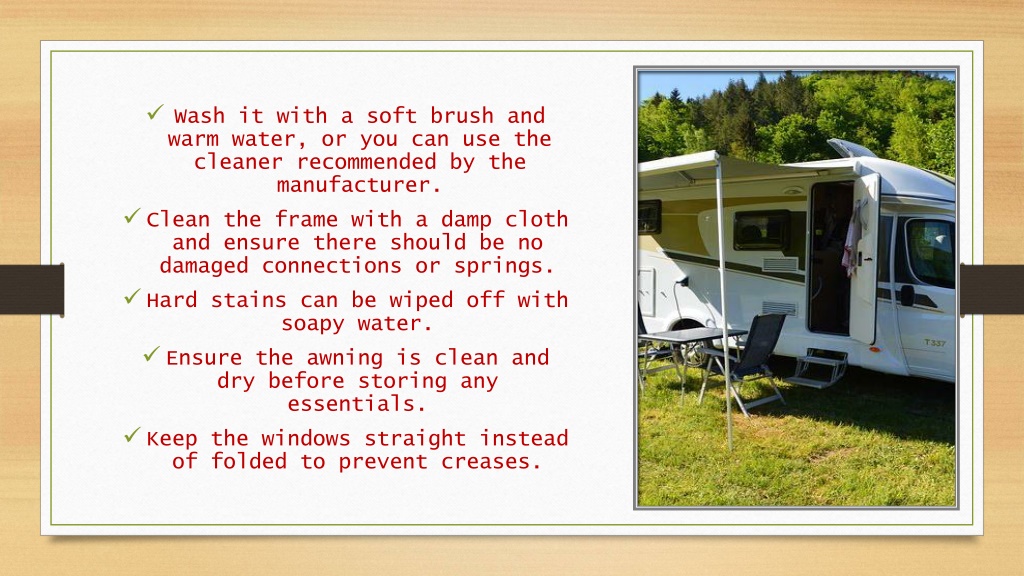 ✓ Wash it with a soft brush and warm water, or you can use the cleaner recommended by the manufacturer.

✓ Clean the frame with a damp cloth and ensure there should be no damaged connections or springs.

✓ Hard stains can be wiped off with soapy water.

✓ Ensure the awning is clean and dry before storing any essentials.

✓ Keep the windows straight instead of folded to prevent creases.

T 337